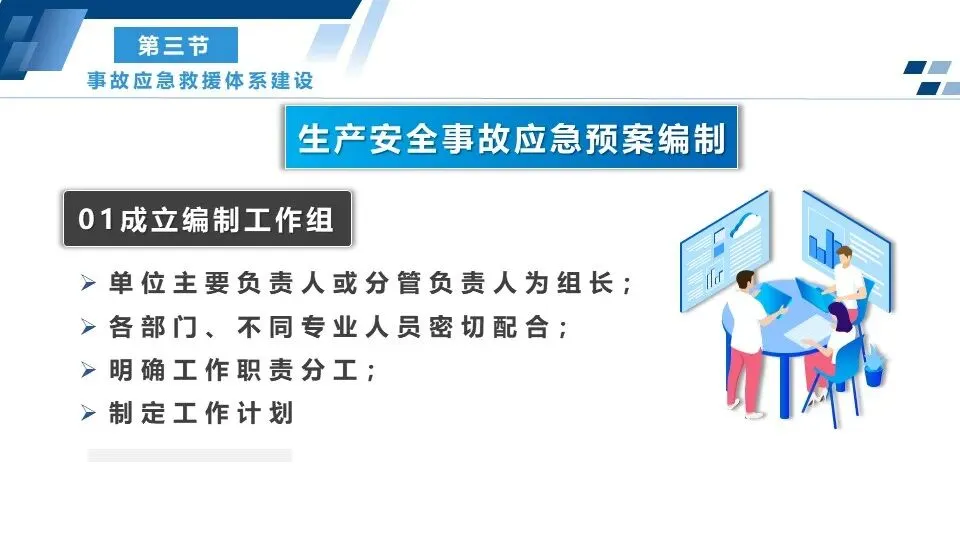 第三节
事故应急救援体系建设

生产安全事故应急预案编制

01成立编制工作组

➢ 单位主要负责人或分管负责人为组长；
➢ 各部门、不同专业人员密切配合；
➢ 明确工作职责分工；
➢ 制定工作计划